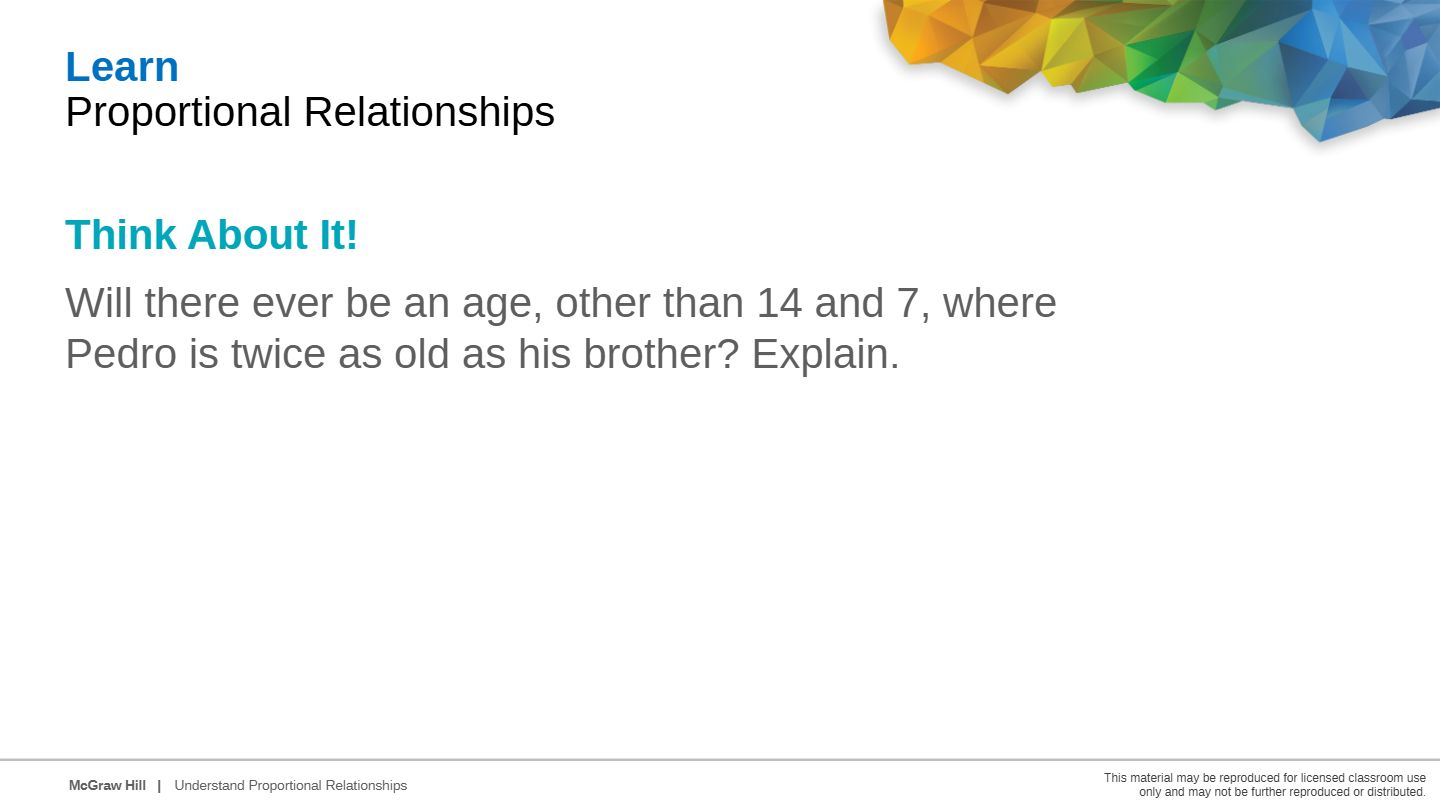 Learn
Proportional Relationships

Think About It!

Will there ever be an age, other than 14 and 7, where Pedro is twice as old as his brother? Explain.

McGraw Hill | Understand Proportional Relationships

This material may be reproduced for licensed classroom use only and may not be further reproduced or distributed.